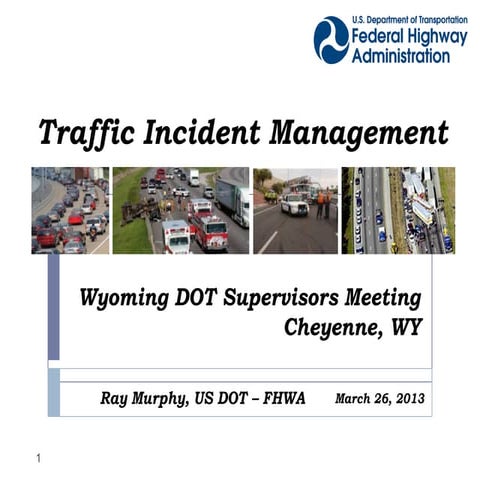 U.S. Department of Transportation
Federal Highway Administration

Traffic Incident Management

Wyoming DOT Supervisors Meeting
Cheyenne, WY

Ray Murphy, US DOT – FHWA March 26, 2013

1